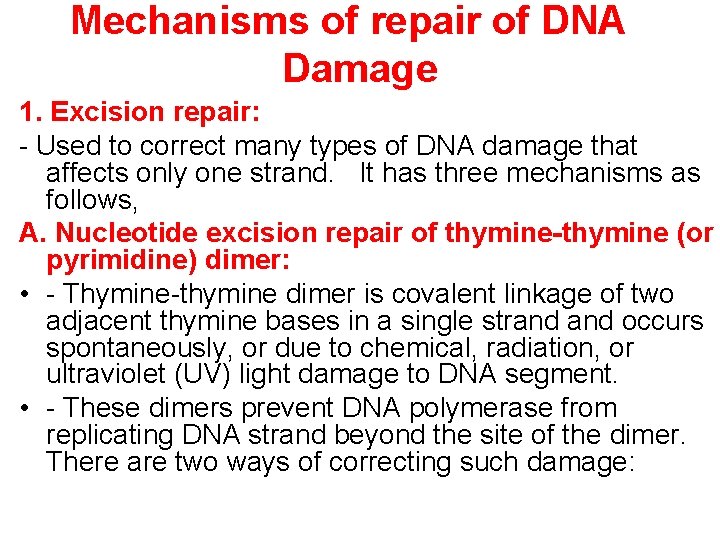 Mechanisms of repair of DNA Damage

1. Excision repair:

- Used to correct many types of DNA damage that affects only one strand. It has three mechanisms as follows,

A. Nucleotide excision repair of thymine-thymine (or pyrimidine) dimer:

• - Thymine-thymine dimer is covalent linkage of two adjacent thymine bases in a single strand and occurs spontaneously, or due to chemical, radiation, or ultraviolet (UV) light damage to DNA segment.

• - These dimers prevent DNA polymerase from replicating DNA strand beyond the site of the dimer. There are two ways of correcting such damage: